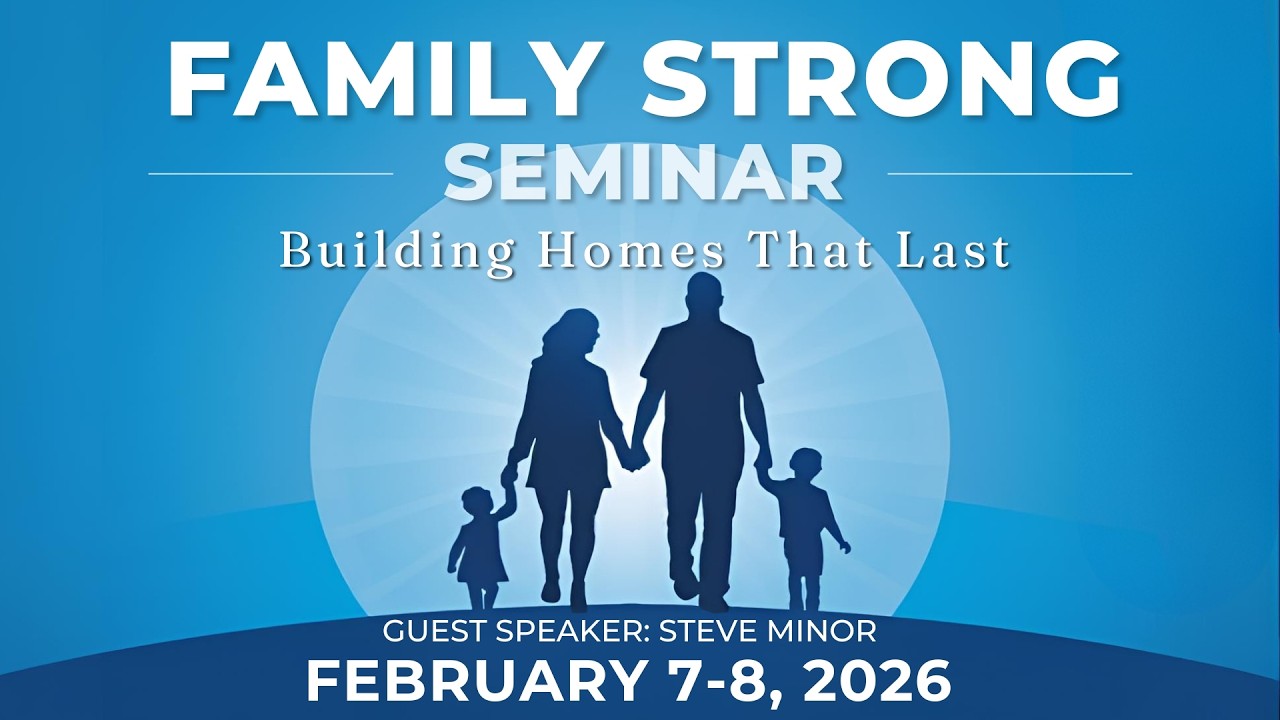 FAMILY STRONG
SEMINAR
Building Homes That Last

GUEST SPEAKER: STEVE MINOR
FEBRUARY 7-8, 2026